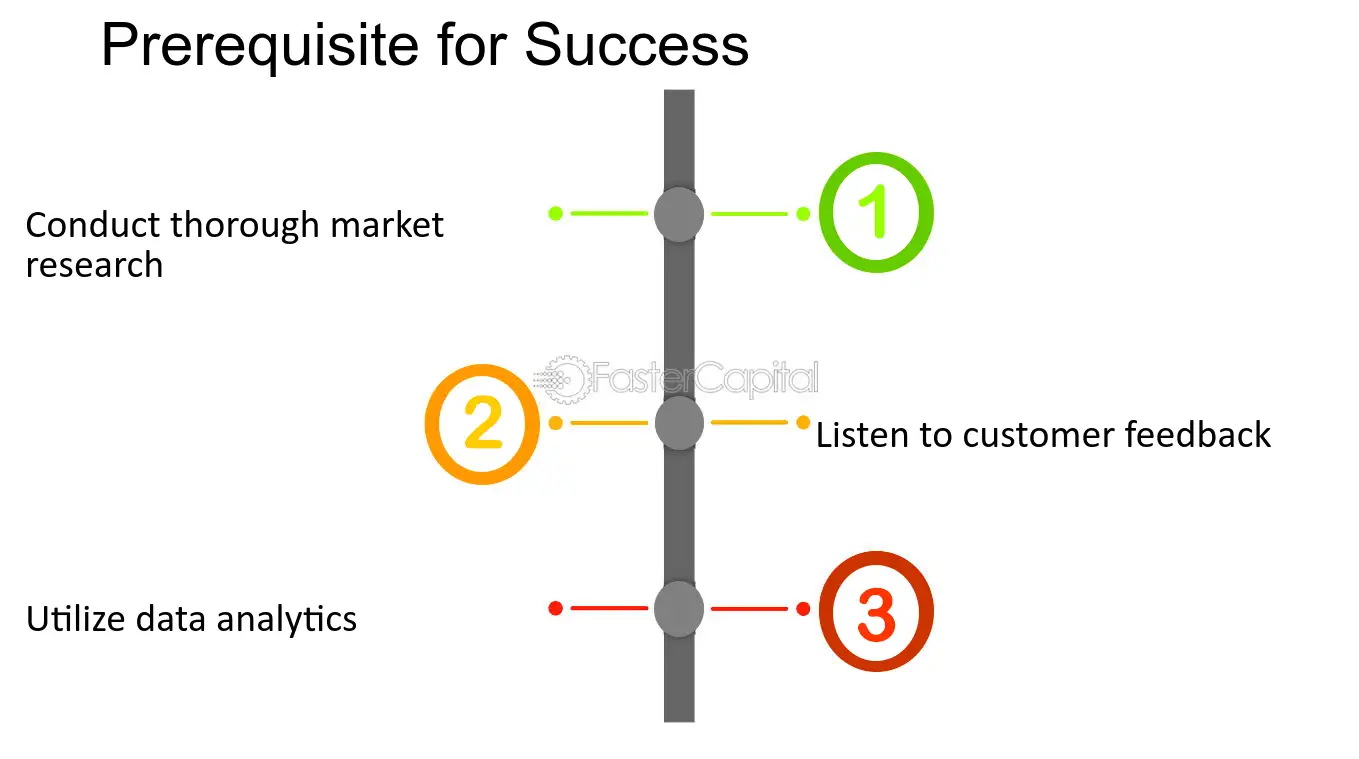 Prerequisite for Success

Conduct thorough market research

1

2

Listen to customer feedback

Utilize data analytics

3

FasterCapital